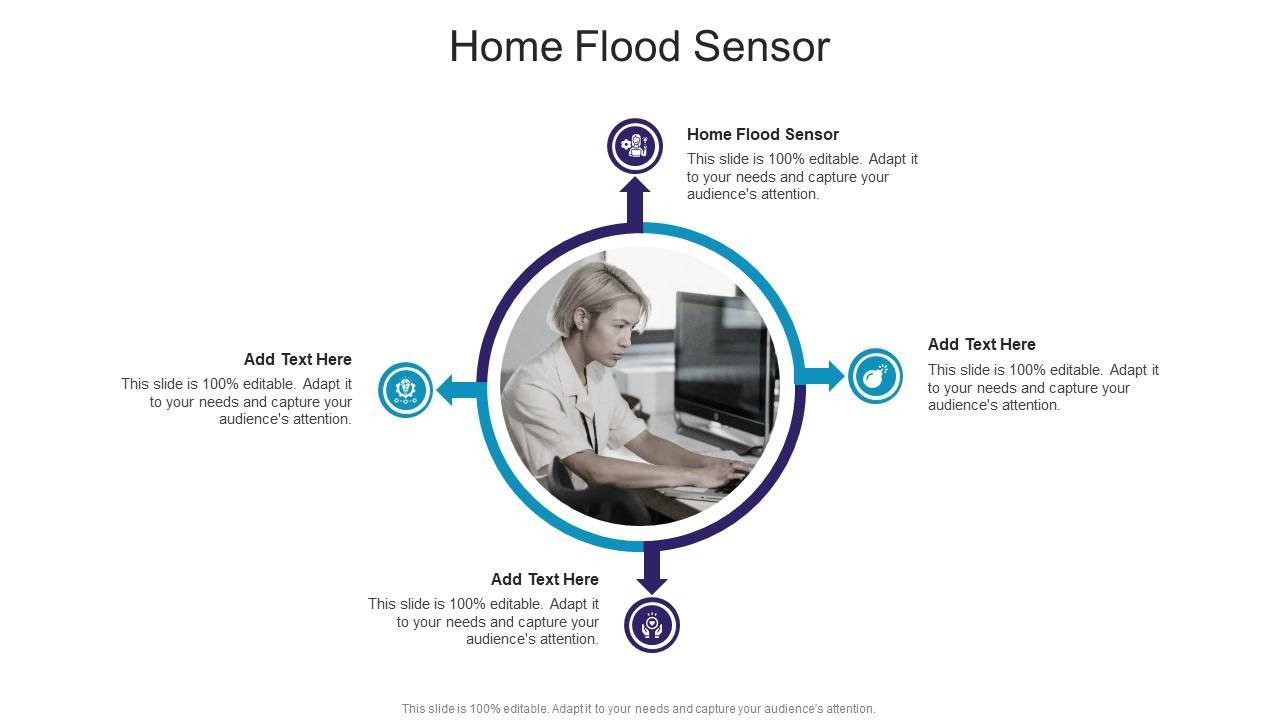 Home Flood Sensor

Home Flood Sensor
This slide is 100% editable. Adapt it to your needs and capture your audience's attention.

Add Text Here
This slide is 100% editable. Adapt it to your needs and capture your audience's attention.

Add Text Here
This slide is 100% editable. Adapt it to your needs and capture your audience's attention.

Add Text Here
This slide is 100% editable. Adapt it to your needs and capture your audience's attention.

This slide is 100% editable. Adapt it to your needs and capture your audience's attention.